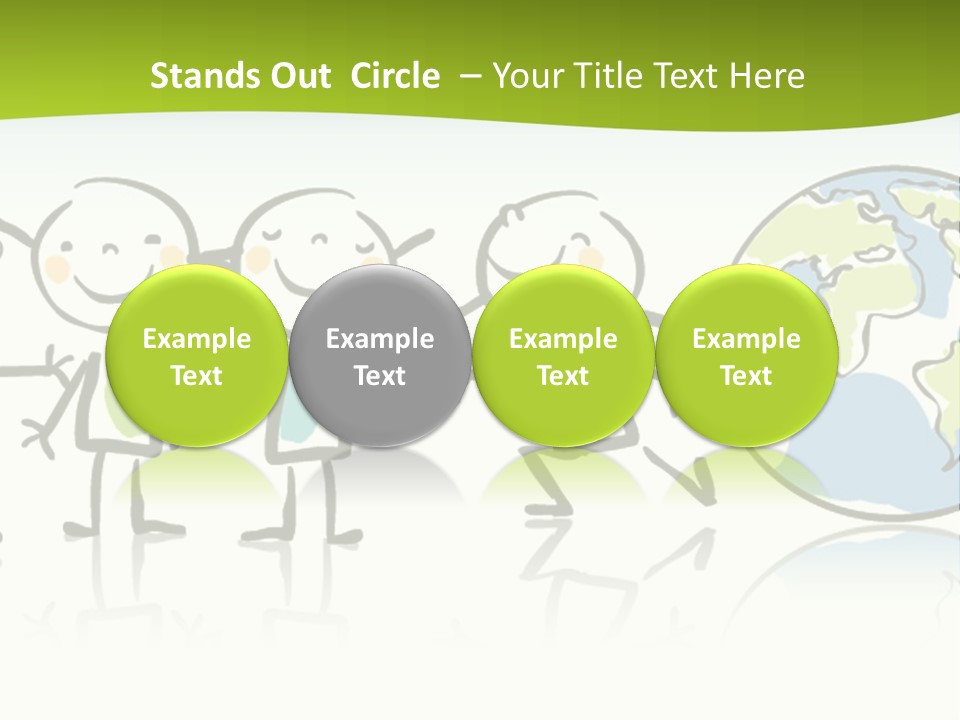 Stands Out Circle – Your Title Text Here

Example Text

Example Text

Example Text

Example Text